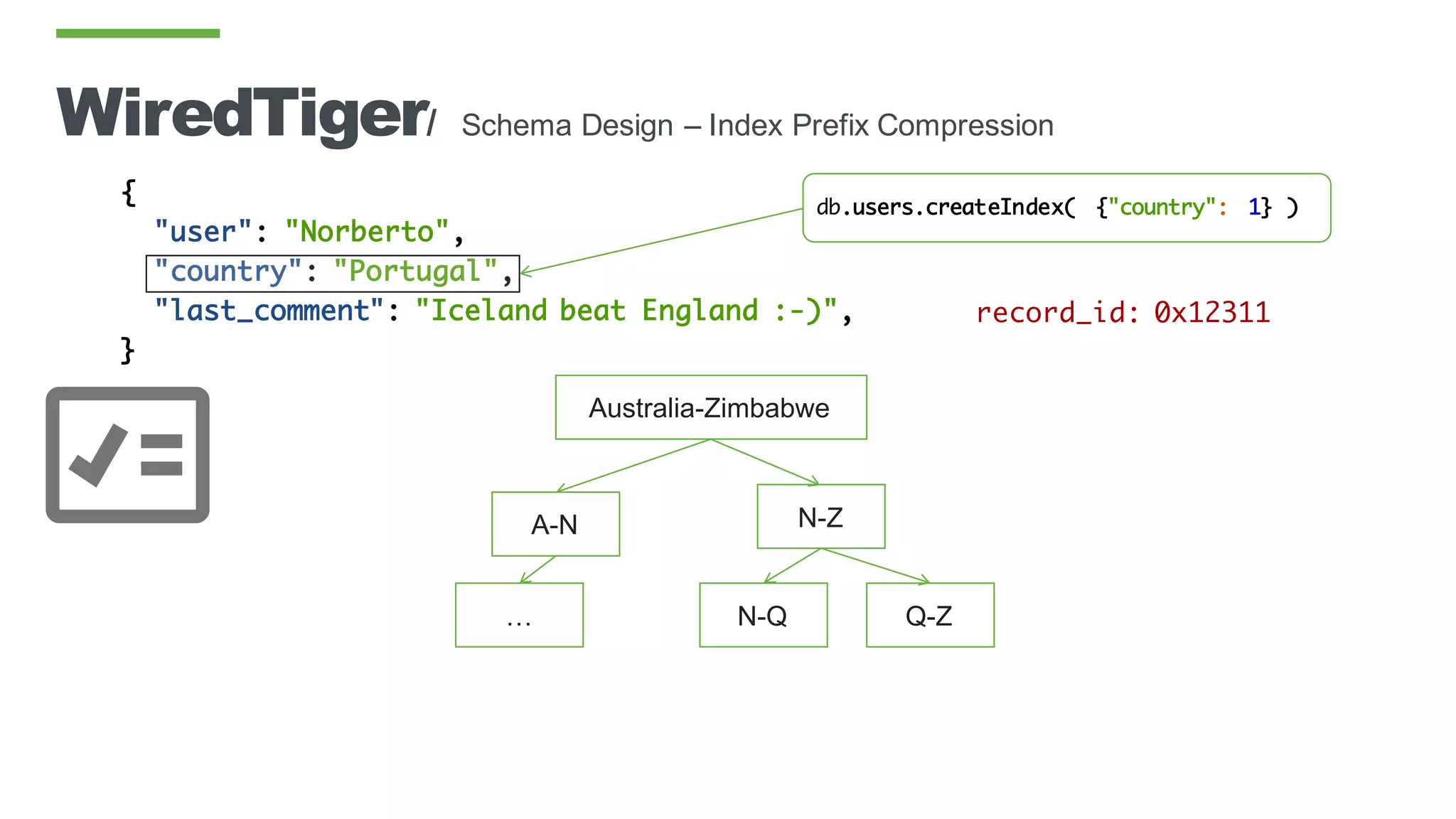 WiredTiger/ Schema Design – Index Prefix Compression

{
"user": "Norberto",
"country": "Portugal",
"last_comment": "Iceland beat England :-)",
}

db.users.createIndex( {"country": 1} )

record_id: 0x12311

Australia-Zimbabwe

A-N

N-Z

...

N-Q

Q-Z